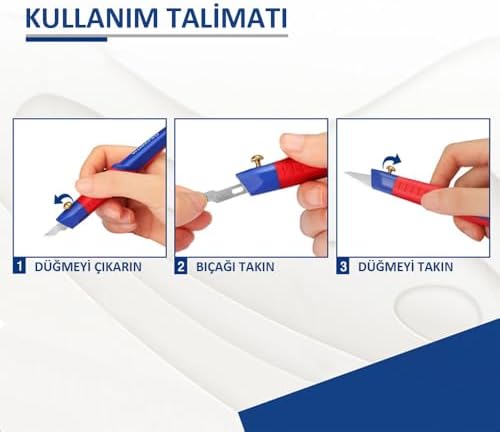 KULLANIM TALİMATI

1 DÜĞMEYİ ÇIKARIN

2 BIÇAĞI TAKIN

3 DÜĞMEYİ TAKIN